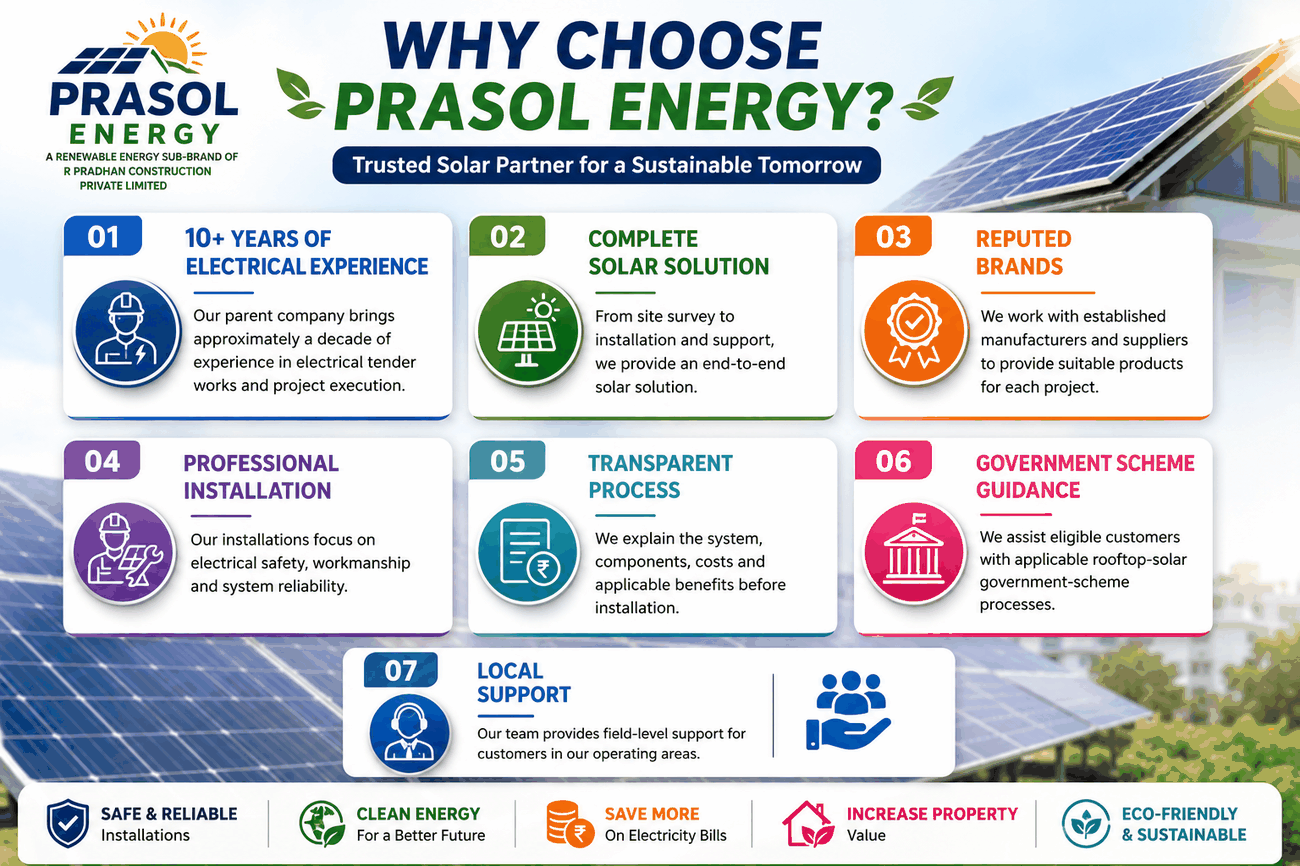 PRASOL
ENERGY
A RENEWABLE ENERGY SUB-BRAND OF
R PRADHAN CONSTRUCTION
PRIVATE LIMITED

WHY CHOOSE
PRASOL ENERGY?

Trusted Solar Partner for a Sustainable Tomorrow

01
10+ YEARS OF
ELECTRICAL EXPERIENCE

Our parent company brings approximately a decade of experience in electrical tender works and project execution.

02
COMPLETE
SOLAR SOLUTION

From site survey to installation and support, we provide an end-to-end solar solution.

03
REPUTED
BRANDS

We work with established manufacturers and suppliers to provide suitable products for each project.

04
PROFESSIONAL
INSTALLATION

Our installations focus on electrical safety, workmanship and system reliability.

05
TRANSPARENT
PROCESS

We explain the system, components, costs and applicable benefits before installation.

06
GOVERNMENT SCHEME
GUIDANCE

We assist eligible customers with applicable rooftop-solar government-scheme processes.

07
LOCAL
SUPPORT

Our team provides field-level support for customers in our operating areas.

SAFE & RELIABLE
Installations

CLEAN ENERGY
For a Better Future

SAVE MORE
On Electricity Bills

INCREASE PROPERTY
Value

ECO-FRIENDLY
& SUSTAINABLE